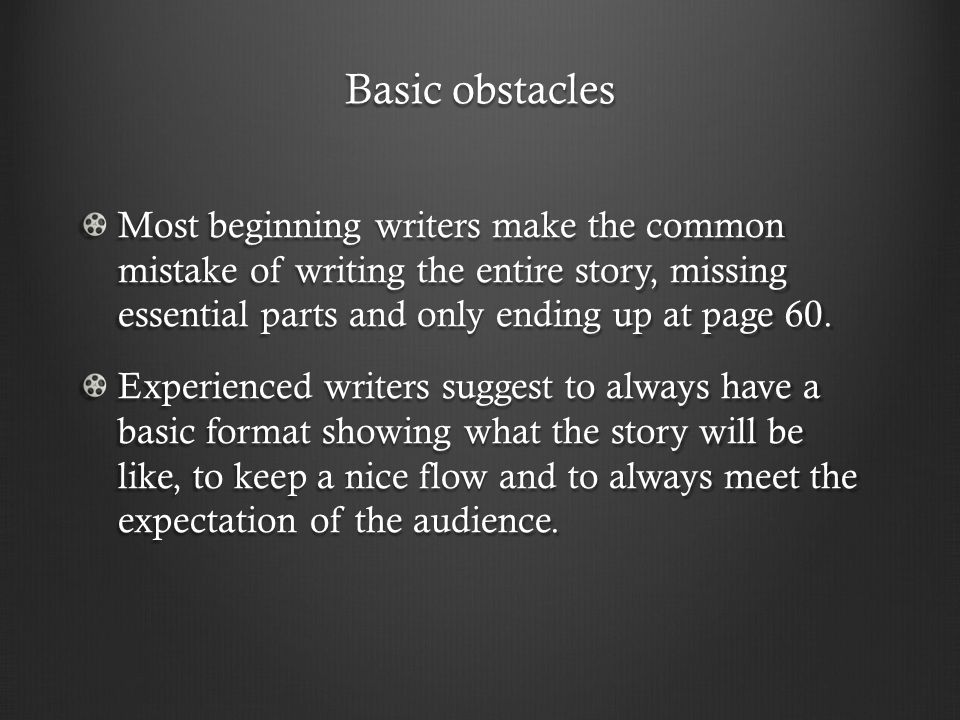 Basic obstacles

Most beginning writers make the common mistake of writing the entire story, missing essential parts and only ending up at page 60.

Experienced writers suggest to always have a basic format showing what the story will be like, to keep a nice flow and to always meet the expectation of the audience.